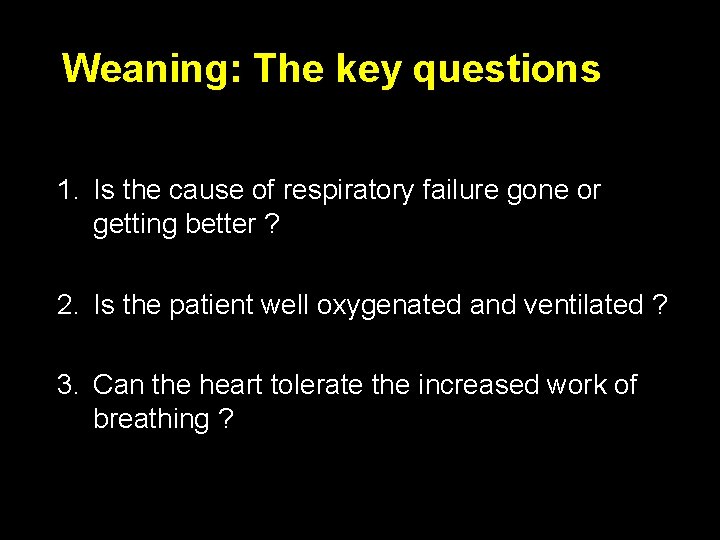 Weaning: The key questions

1. Is the cause of respiratory failure gone or getting better ?

2. Is the patient well oxygenated and ventilated ?

3. Can the heart tolerate the increased work of breathing ?